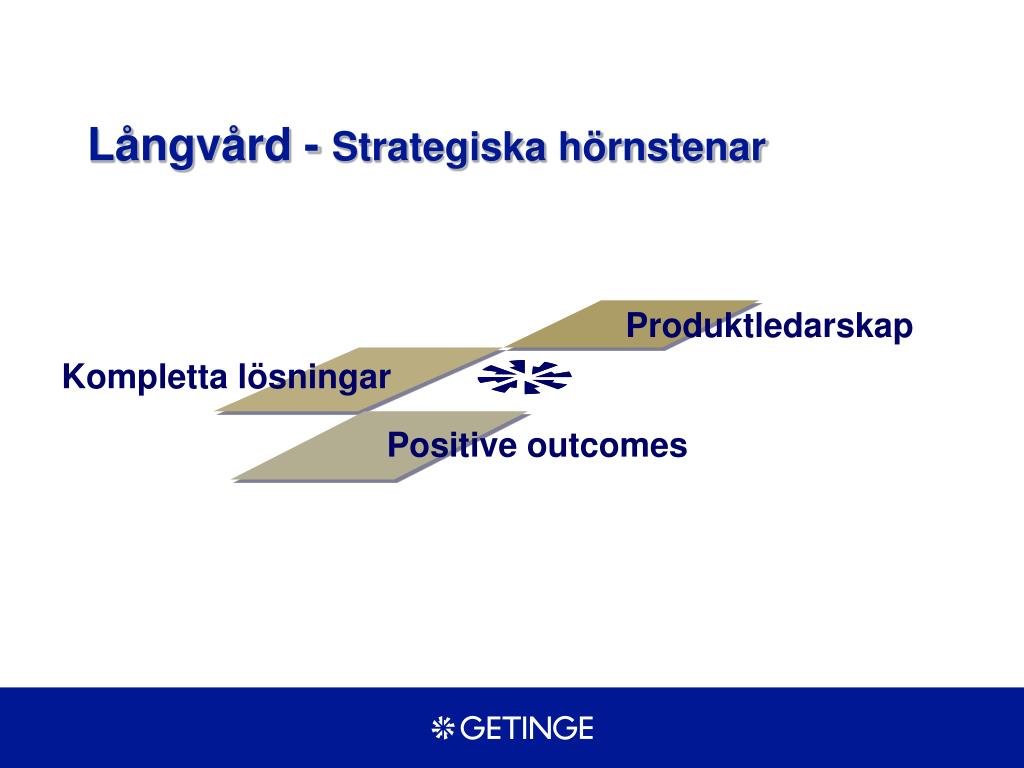 Långvård - Strategiska hörnstenar

Produktledarskap

Kompletta lösningar

Positive outcomes

GETINGE